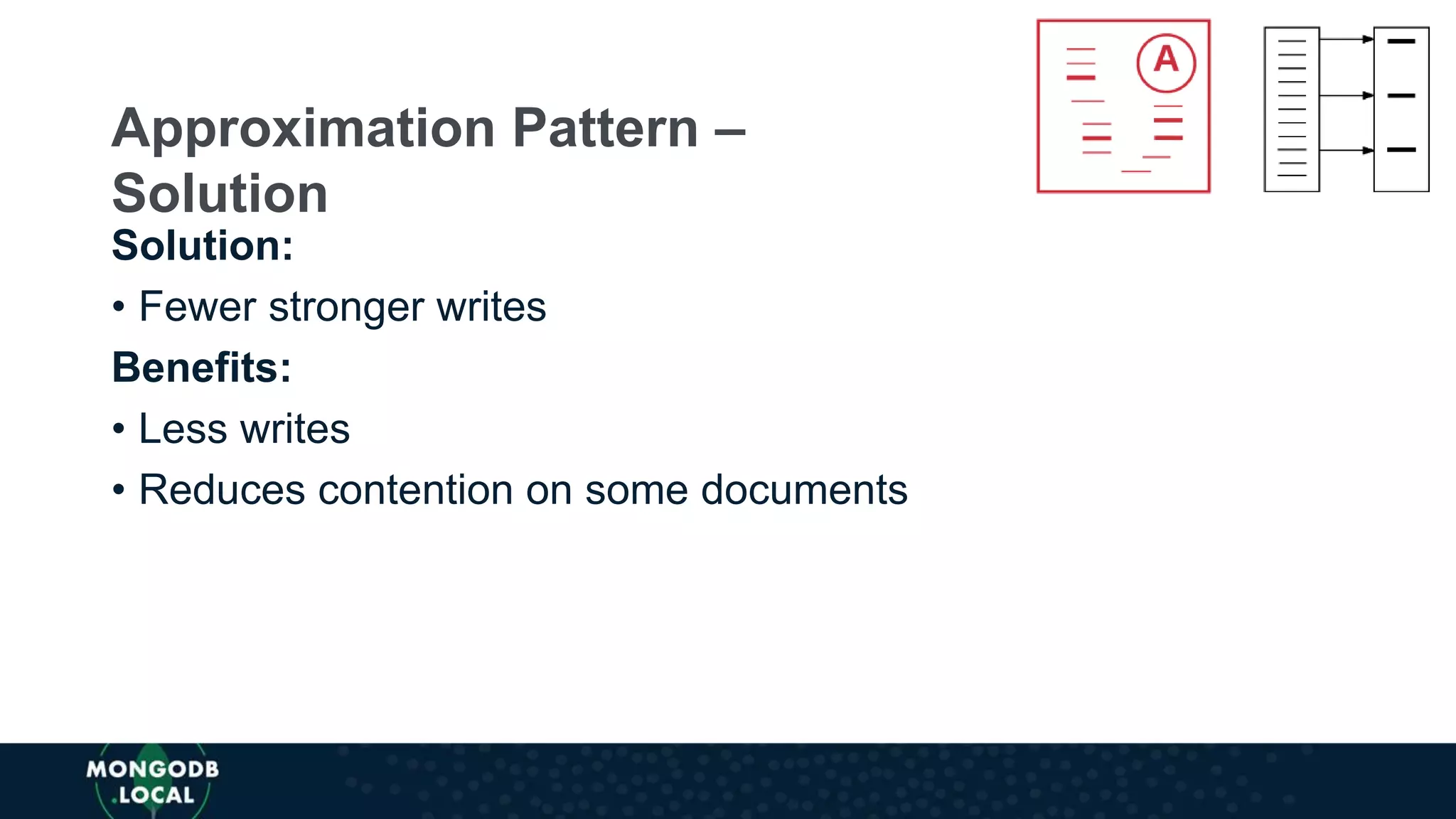 A

Approximation Pattern – Solution

Solution:

• Fewer stronger writes

Benefits:

• Less writes

• Reduces contention on some documents

MONGODB .LOCAL